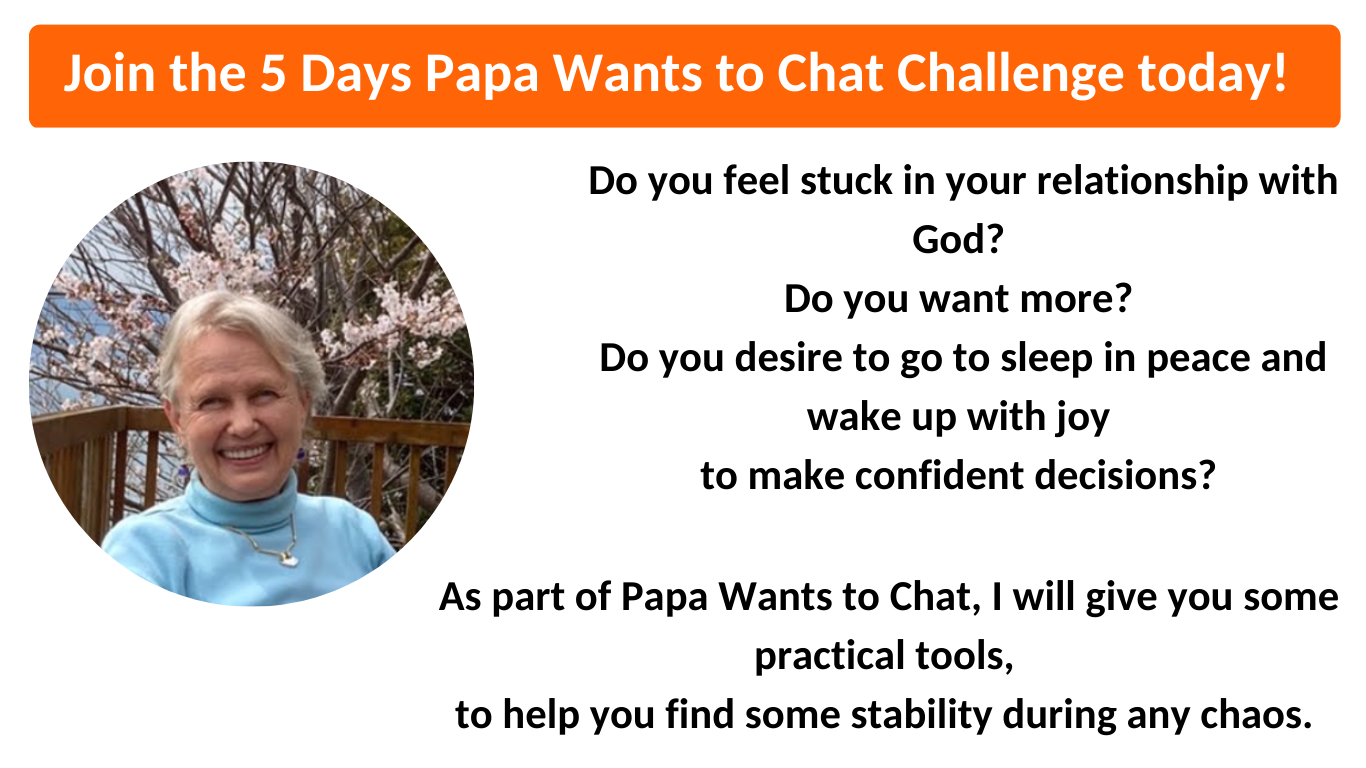 Join the 5 Days Papa Wants to Chat Challenge today!

Do you feel stuck in your relationship with God?
Do you want more?
Do you desire to go to sleep in peace and wake up with joy
to make confident decisions?

As part of Papa Wants to Chat, I will give you some practical tools,
to help you find some stability during any chaos.